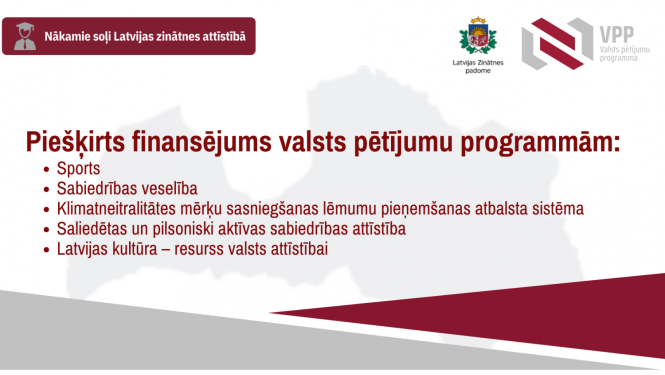 Nākamie soļi Latvijas zinātnes attīstībā

Latvijas Zinātnes padome

VPP Valsts pētījumu programma

Piešķirts finansējums valsts pētījumu programmām:
• Sports
• Sabiedrības veselība
• Klimatneitralitātes mērķu sasniegšanas lēmumu pieņemšanas atbalsta sistēma
• Saliedētas un pilsoniski aktīvas sabiedrības attīstība
• Latvijas kultūra – resurss valsts attīstībai